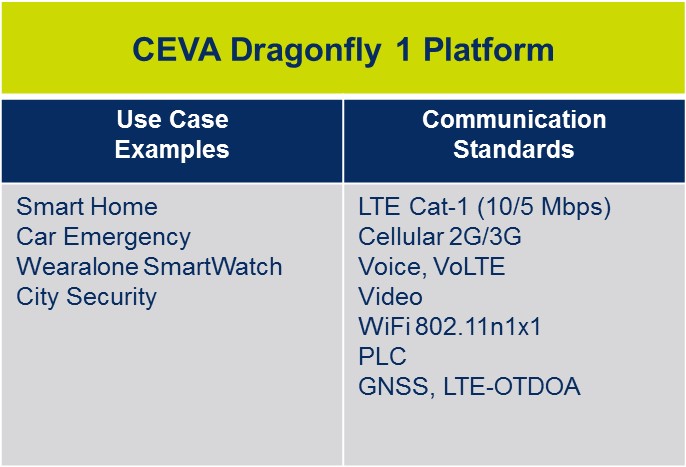 CEVA Dragonfly 1 Platform

| Use Case Examples | Communication Standards |
|---|---|
| Smart Home<br>Car Emergency<br>Wearalone SmartWatch<br>City Security | LTE Cat-1 (10/5 Mbps)<br>Cellular 2G/3G<br>Voice, VoLTE<br>Video<br>WiFi 802.11n1x1<br>PLC<br>GNSS, LTE-OTDOA |